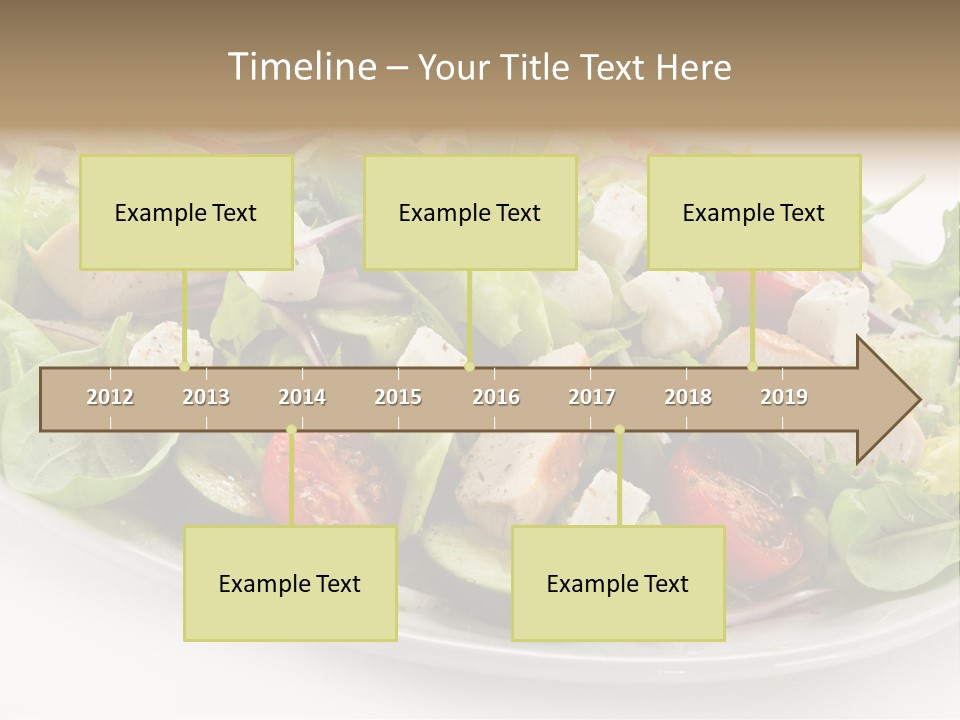 Timeline – Your Title Text Here

Example Text

Example Text

Example Text

2012 2013 2014 2015 2016 2017 2018 2019

Example Text

Example Text